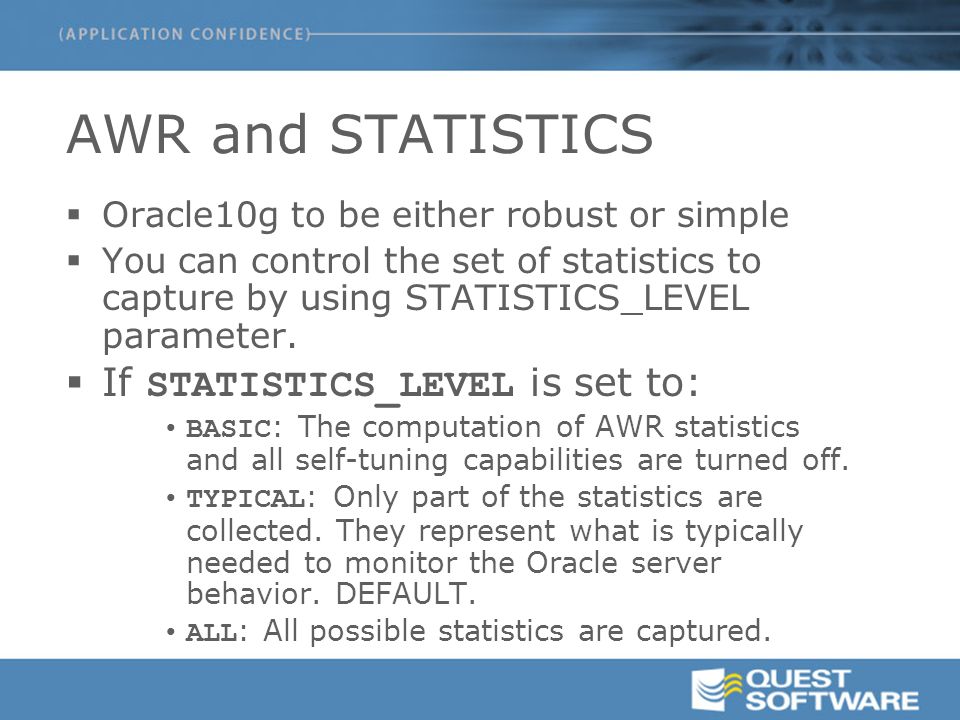 (APPLICATION CONFIDENCE)

AWR and STATISTICS

▪ Oracle10g to be either robust or simple
▪ You can control the set of statistics to capture by using STATISTICS_LEVEL parameter.
▪ If STATISTICS_LEVEL is set to:
• BASIC: The computation of AWR statistics and all self-tuning capabilities are turned off.
• TYPICAL: Only part of the statistics are collected. They represent what is typically needed to monitor the Oracle server behavior. DEFAULT.
• ALL: All possible statistics are captured.

QUEST SOFTWARE